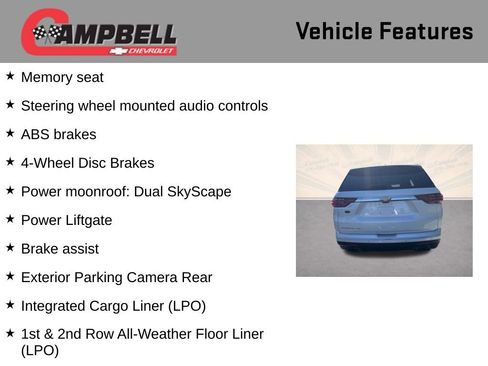 CAMPBELL
CHEVROLET

Vehicle Features

★ Memory seat

★ Steering wheel mounted audio controls

★ ABS brakes

★ 4-Wheel Disc Brakes

★ Power moonroof: Dual SkyScape

★ Power Liftgate

★ Brake assist

★ Exterior Parking Camera Rear

★ Integrated Cargo Liner (LPO)

★ 1st & 2nd Row All-Weather Floor Liner (LPO)